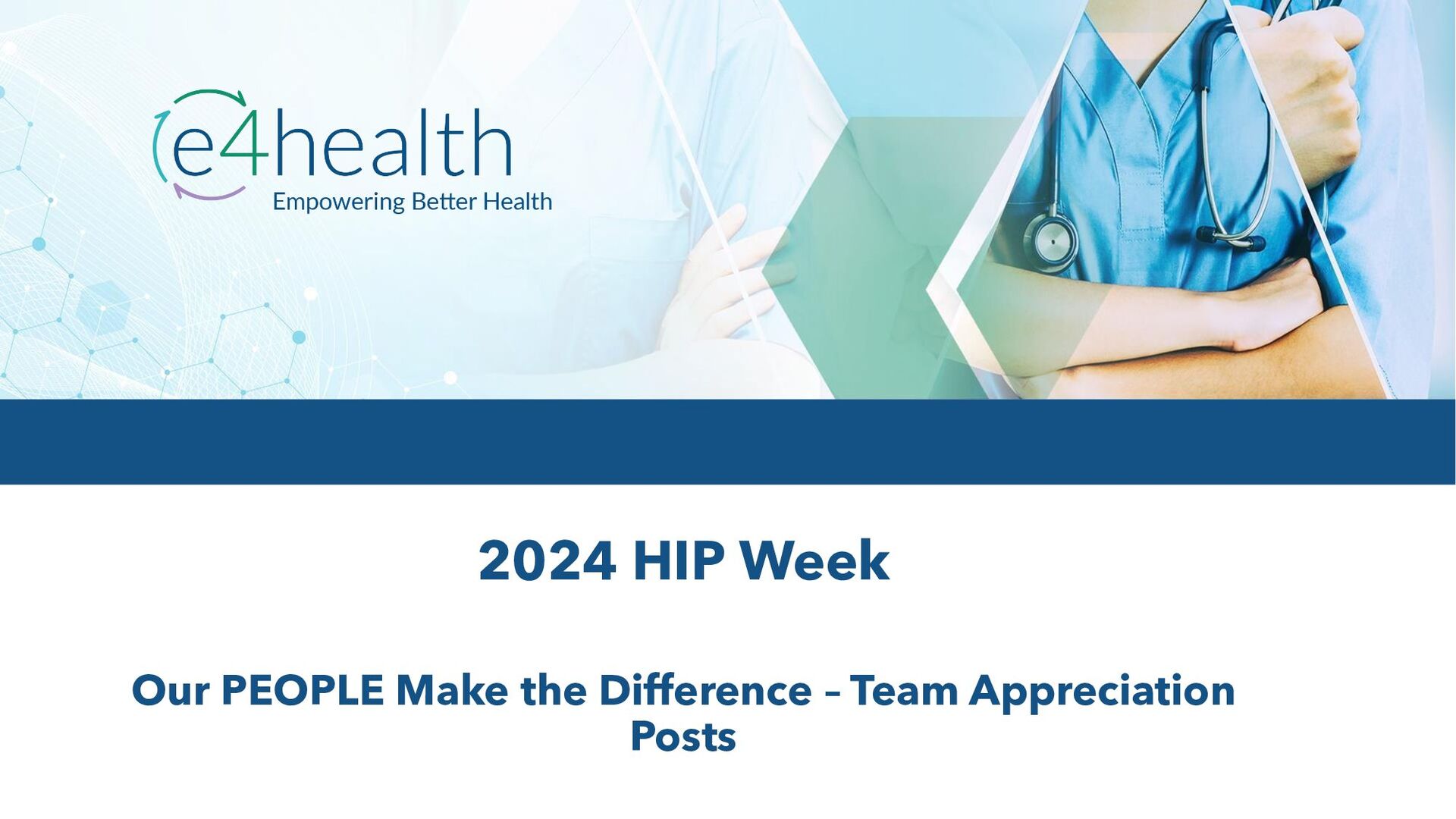 e4health
Empowering Better Health

2024 HIP Week

Our PEOPLE Make the Difference – Team Appreciation Posts